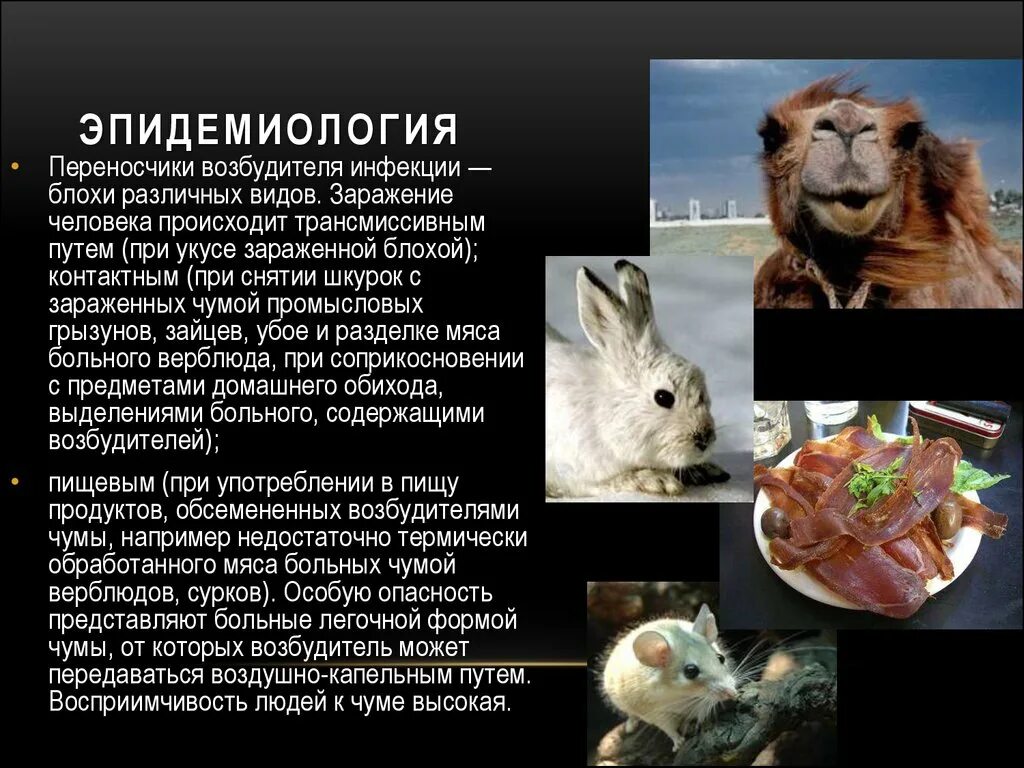 ЭПИДЕМИОЛОГИЯ

• Переносчики возбудителя инфекции — блохи различных видов. Заражение человека происходит трансмиссивным путем (при укусе зараженной блохой); контактным (при снятии шкурок с зараженных чумой промысловых грызунов, зайцев, убое и разделке мяса больного верблюда, при соприкосновении с предметами домашнего обихода, выделениями больного, содержащими возбудителей);

• пищевым (при употреблении в пищу продуктов, обсемененных возбудителями чумы, например недостаточно термически обработанного мяса больных чумой верблюдов, сурков). Особую опасность представляют больные легочной формой чумы, от которых возбудитель может передаваться воздушно-капельным путем. Восприимчивость людей к чуме высокая.